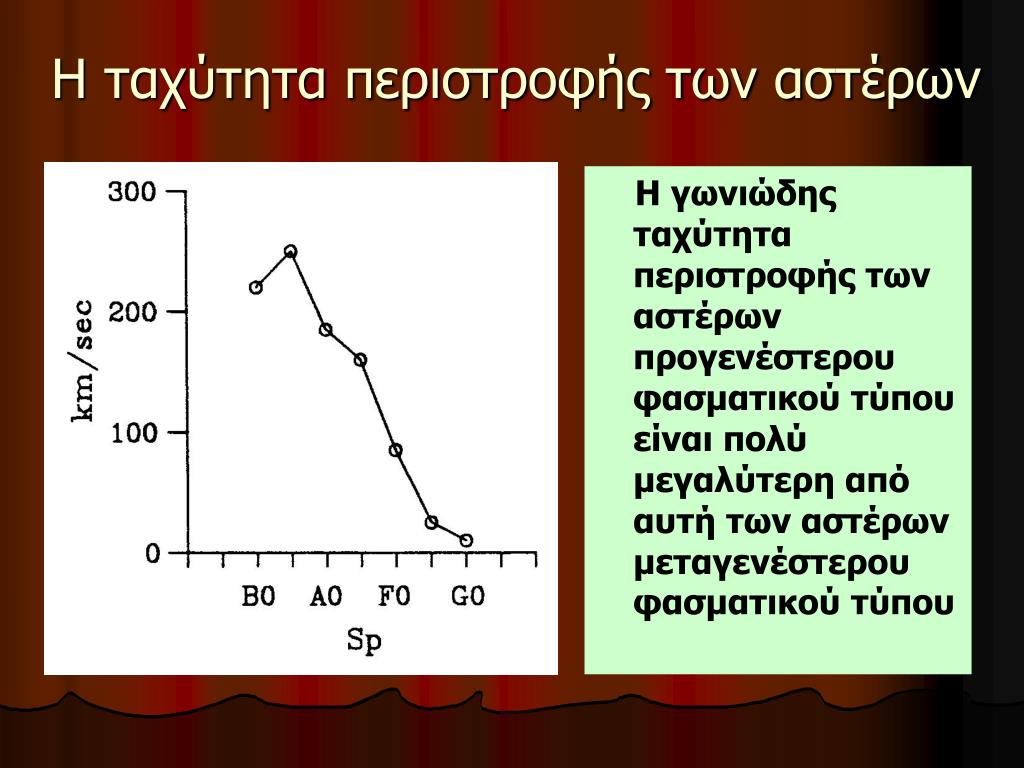 Η ταχύτητα περιστροφής των αστέρων

300
200
100
0
km/sec
B0
A0
F0
G0
Sp

Η γωνιώδης ταχύτητα περιστροφής των αστέρων προγενέστερου φασματικού τύπου είναι πολύ μεγαλύτερη από αυτή των αστέρων μεταγενέστερου φασματικού τύπου